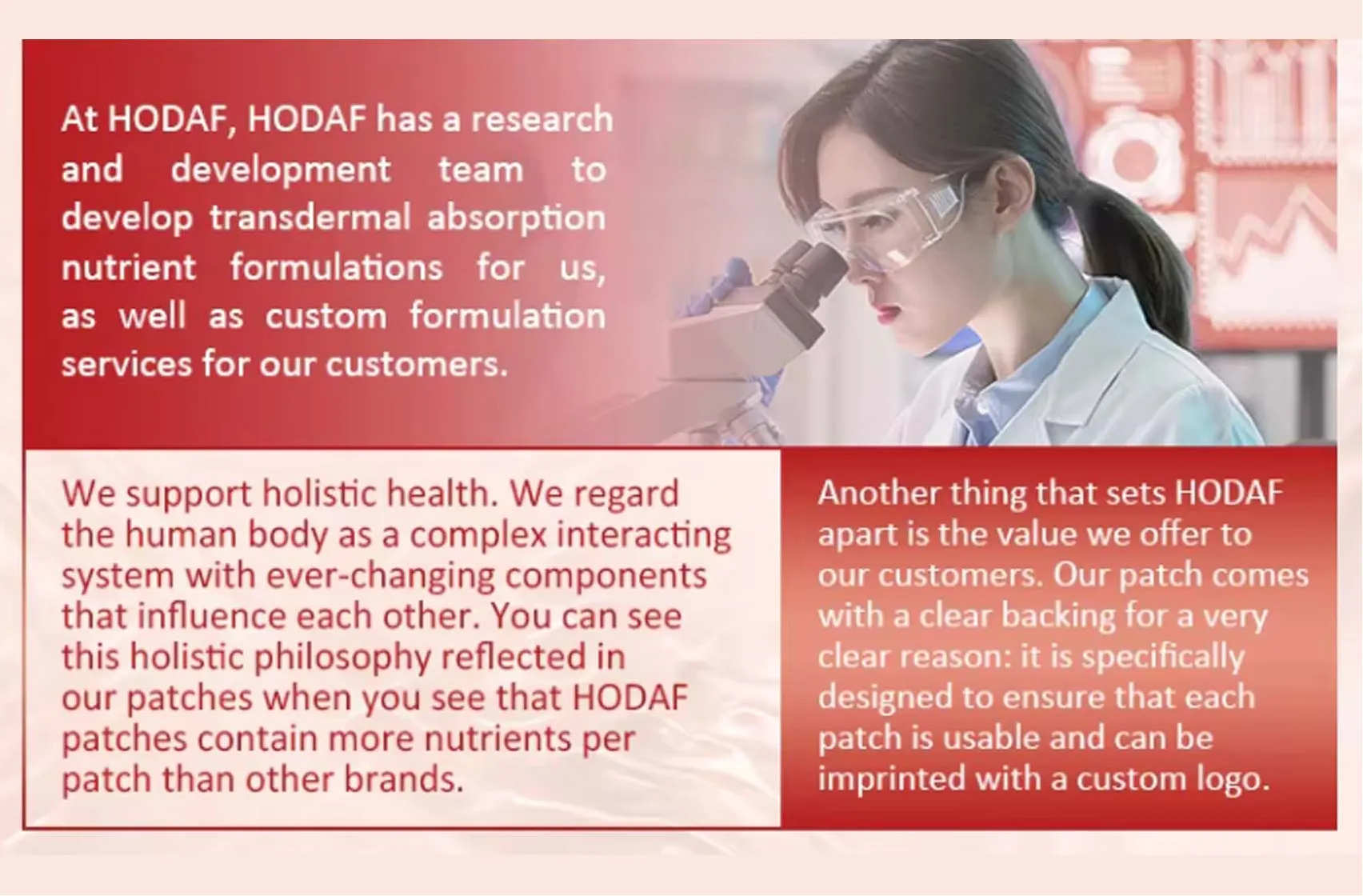 At HODAF, HODAF has a research and development team to develop transdermal absorption nutrient formulations for us, as well as custom formulation services for our customers.

We support holistic health. We regard the human body as a complex interacting system with ever-changing components that influence each other. You can see this holistic philosophy reflected in our patches when you see that HODAF patches contain more nutrients per patch than other brands.

Another thing that sets HODAF apart is the value we offer to our customers. Our patch comes with a clear backing for a very clear reason: it is specifically designed to ensure that each patch is usable and can be imprinted with a custom logo.